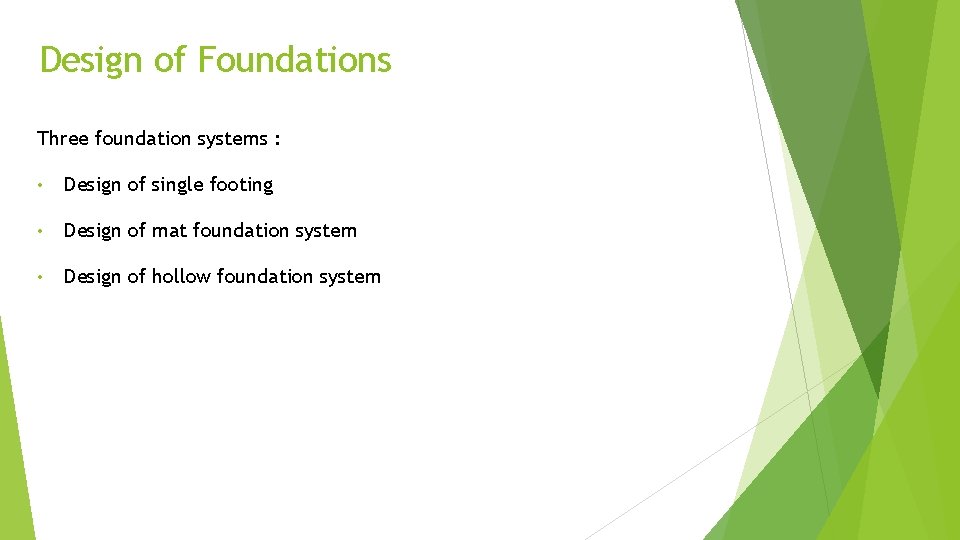 Design of Foundations

Three foundation systems :

• Design of single footing

• Design of mat foundation system

• Design of hollow foundation system